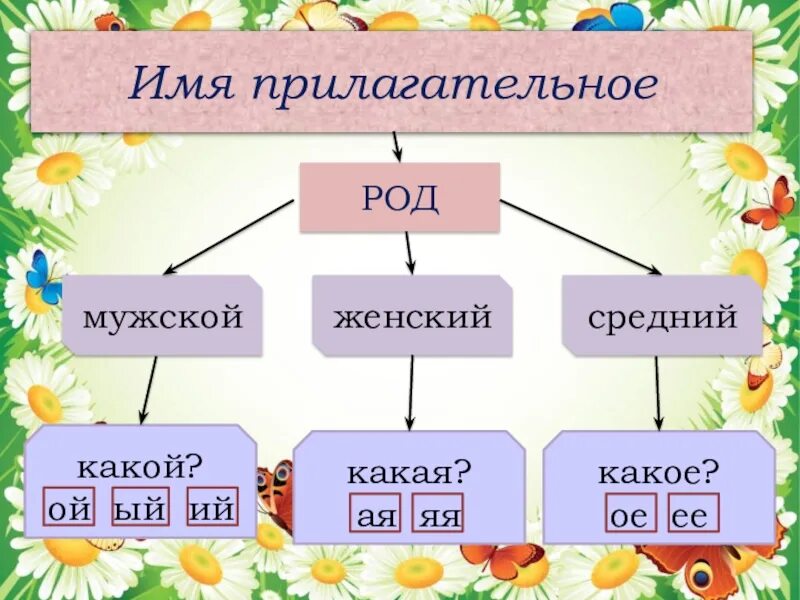 Имя прилагательное

РОД

мужской

женский

средний

какой?
ой ый ий

какая?
ая яя

какое?
ое ее